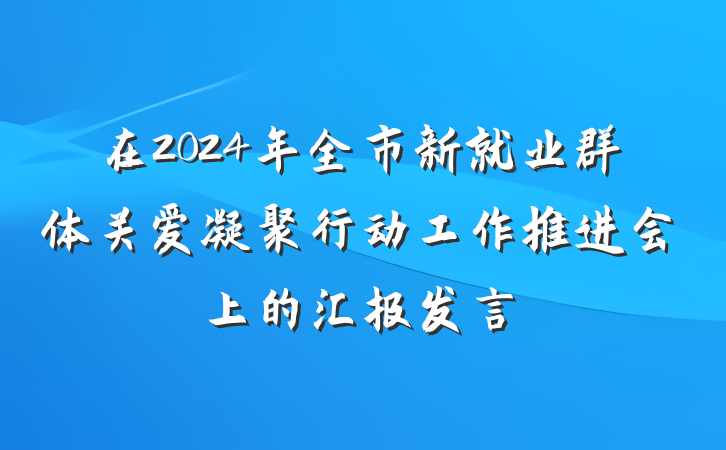 在2024年全市新就业群体关爱凝聚行动工作推进会上的汇报发言